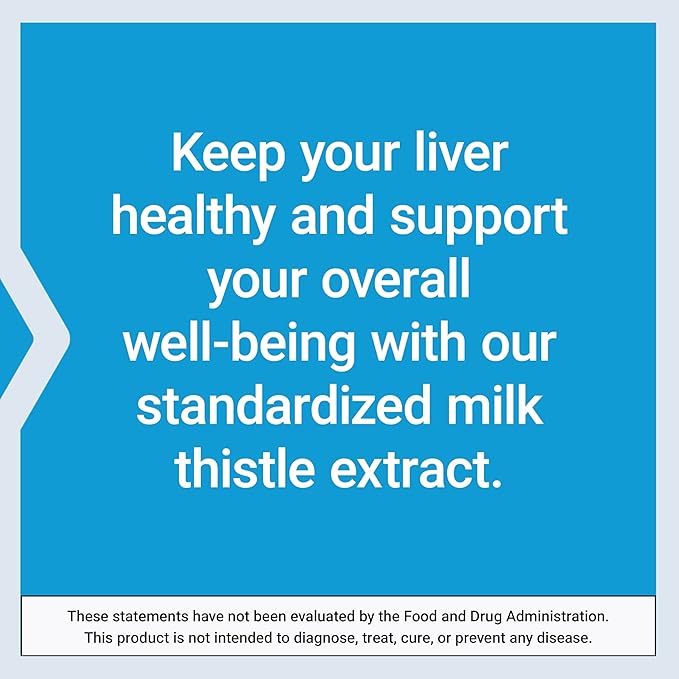 Keep your liver healthy and support your overall well-being with our standardized milk thistle extract.

These statements have not been evaluated by the Food and Drug Administration. This product is not intended to diagnose, treat, cure, or prevent any disease.